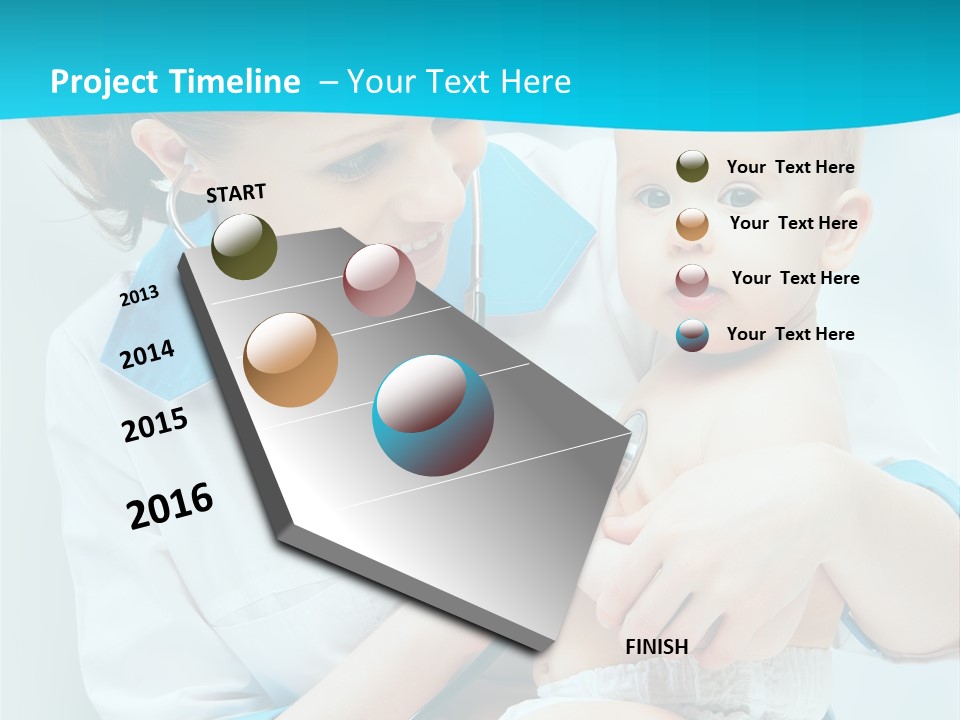 Project Timeline – Your Text Here

START

2013

2014

2015

2016

FINISH

Your Text Here

Your Text Here

Your Text Here

Your Text Here